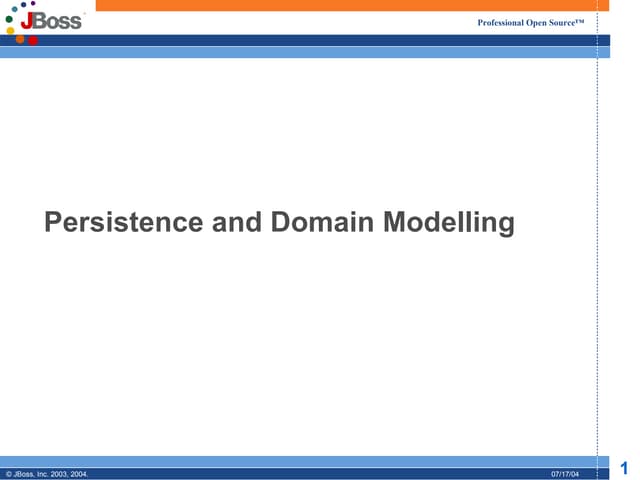 JBoss

Professional Open Source™

Persistence and Domain Modelling

© JBoss, Inc. 2003, 2004.

07/17/04

1